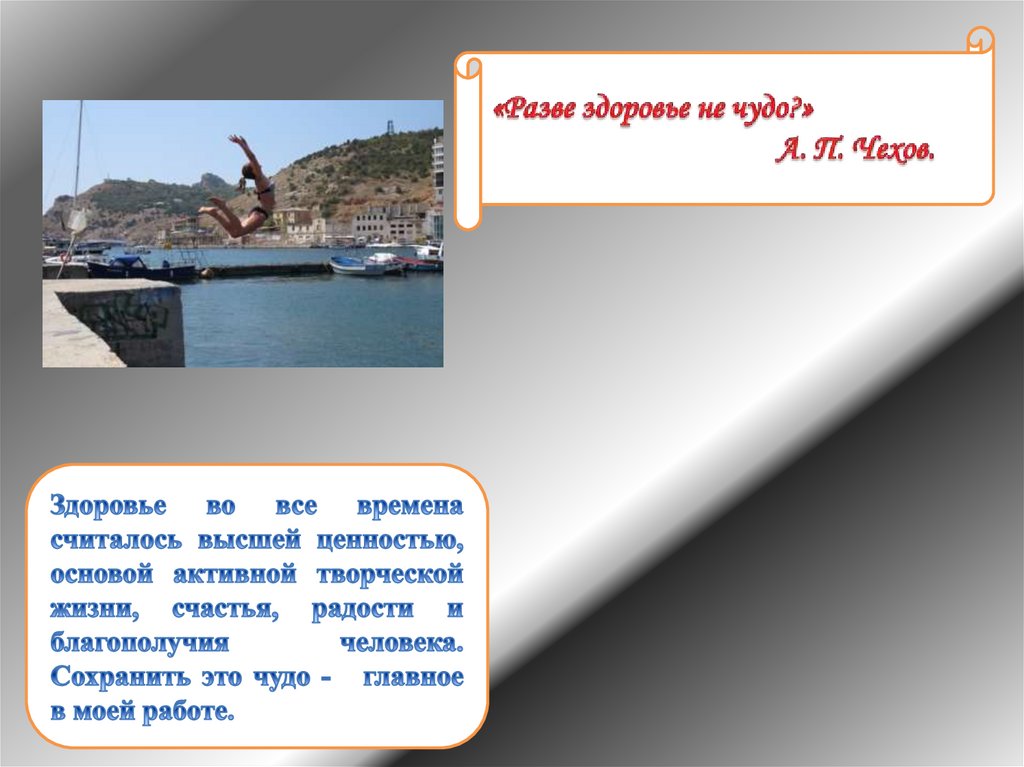 «Разве здоровье не чудо?»
А. П. Чехов.

Здоровье во все времена считалось высшей ценностью, основой активной творческой жизни, счастья, радости и благополучия человека. Сохранить это чудо - главное в моей работе.